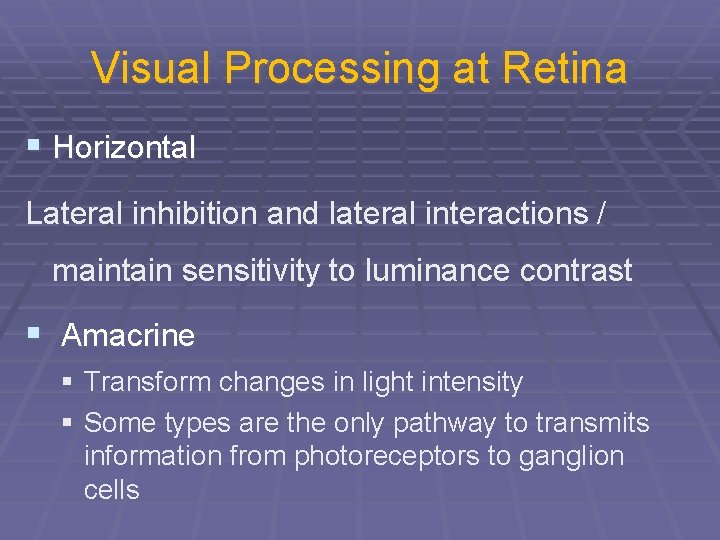 Visual Processing at Retina

▪ Horizontal

Lateral inhibition and lateral interactions / maintain sensitivity to luminance contrast

▪ Amacrine

▪ Transform changes in light intensity

▪ Some types are the only pathway to transmits information from photoreceptors to ganglion cells